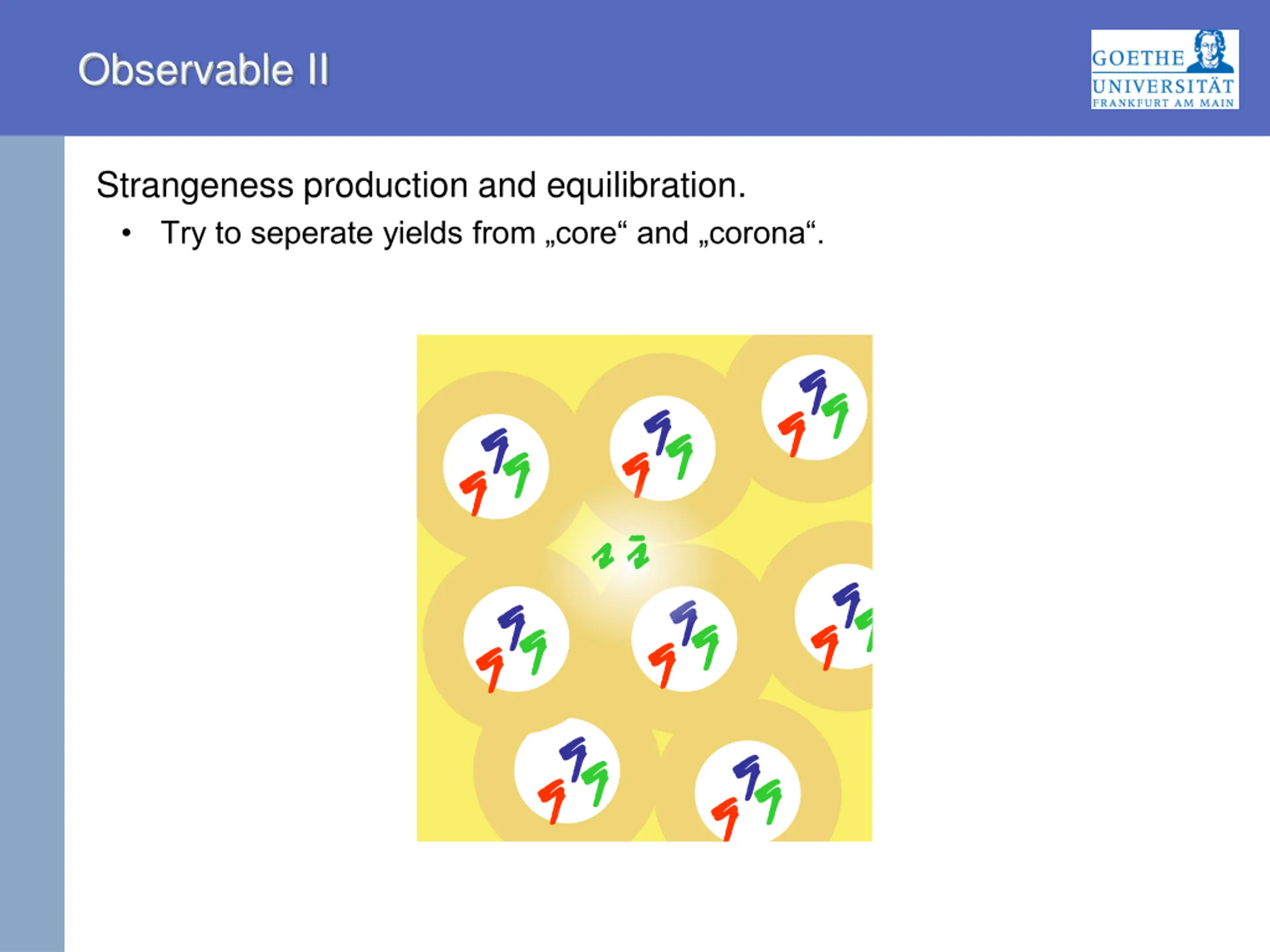 Observable II

GOETHE UNIVERSITÄT FRANKFURT AM MAIN

Strangeness production and equilibration.

• Try to seperate yields from „core“ and „corona“.